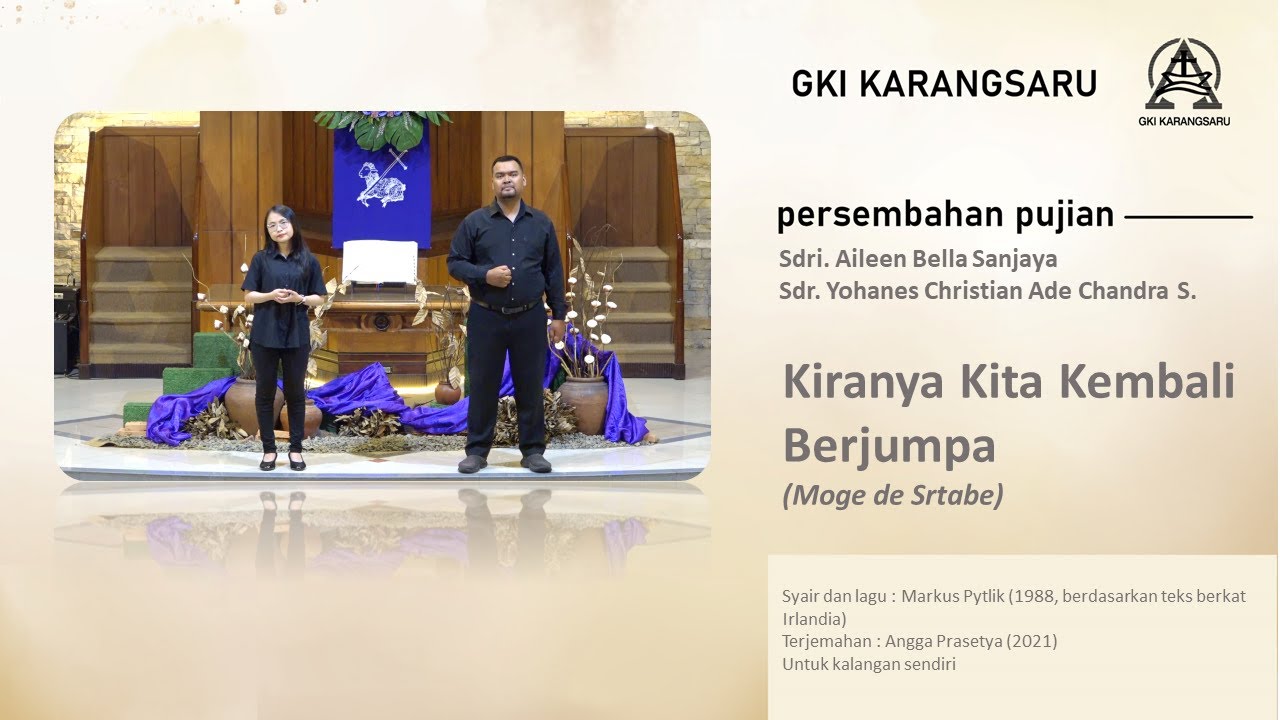 GKI KARANGSARU

GKI KARANGSARU

persembahan pujian

Sdri. Aileen Bella Sanjaya
Sdr. Yohanes Christian Ade Chandra S.

Kiranya Kita Kembali Berjumpa
(Moge de Srtabe)

Syair dan lagu : Markus Pytlik (1988, berdasarkan teks berkat Irlandia)
Terjemahan : Angga Prasetya (2021)
Untuk kalangan sendiri